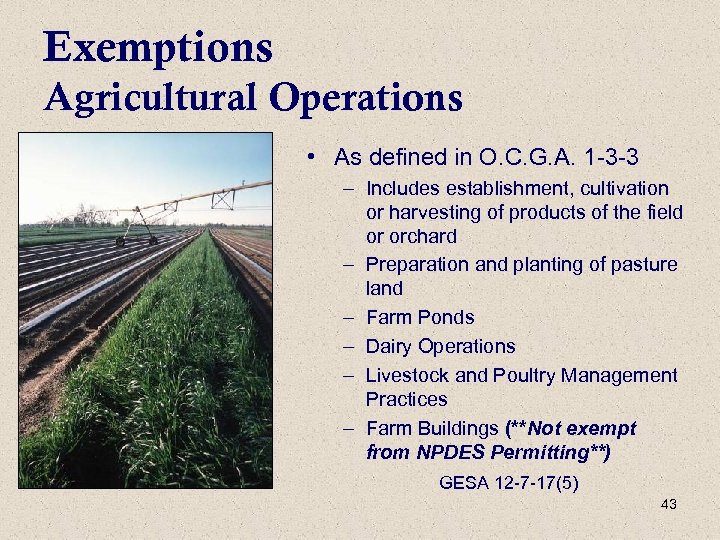 Exemptions
Agricultural Operations

• As defined in O.C.G.A. 1-3-3
– Includes establishment, cultivation or harvesting of products of the field or orchard
– Preparation and planting of pasture land
– Farm Ponds
– Dairy Operations
– Livestock and Poultry Management Practices
– Farm Buildings (**Not exempt from NPDES Permitting**)

GESA 12-7-17(5)

43